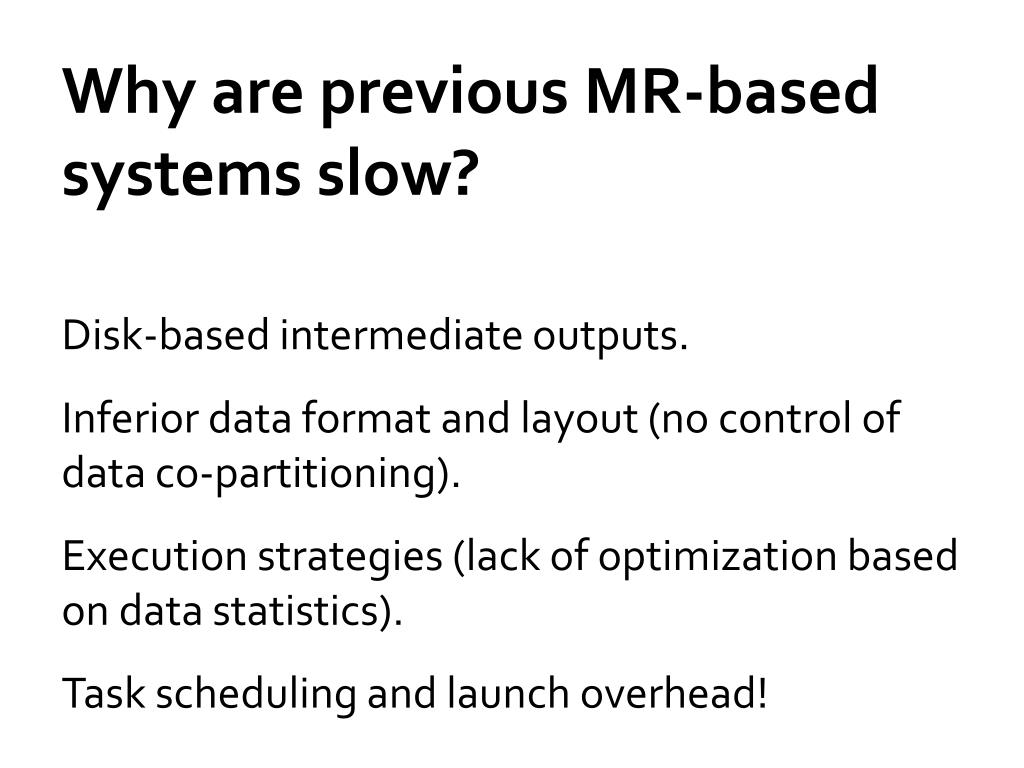 Why are previous MR-based systems slow?

Disk-based intermediate outputs.

Inferior data format and layout (no control of data co-partitioning).

Execution strategies (lack of optimization based on data statistics).

Task scheduling and launch overhead!